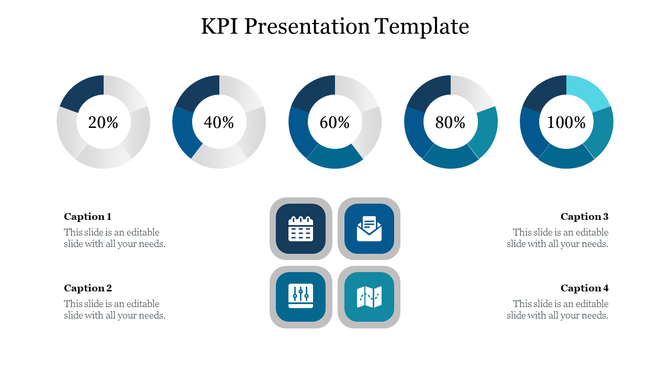 KPI Presentation Template

20%

40%

60%

80%

100%

Caption 1
This slide is an editable slide with all your needs.

Caption 2
This slide is an editable slide with all your needs.

Caption 3
This slide is an editable slide with all your needs.

Caption 4
This slide is an editable slide with all your needs.